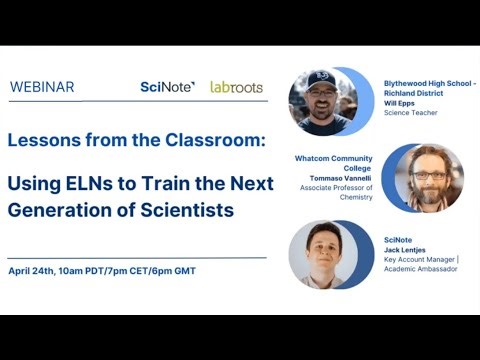 WEBINAR

SciNote

labroots

Lessons from the Classroom:

Using ELNs to Train the Next Generation of Scientists

April 24th, 10am PDT/7pm CET/6pm GMT

Blythewood High School - Richland District
Will Epps
Science Teacher

Whatcom Community College
Tommaso Vannelli
Associate Professor of Chemistry

SciNote
Jack Lentjes
Key Account Manager | Academic Ambassador